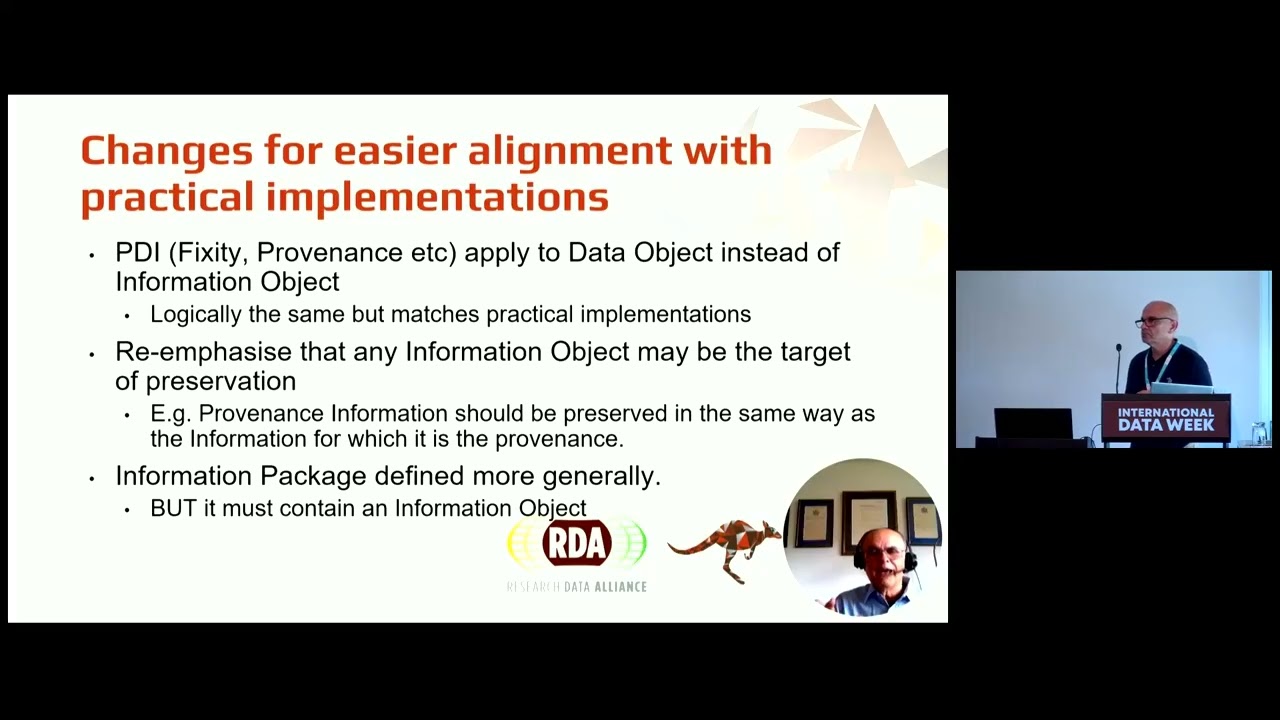 Changes for easier alignment with practical implementations

• PDI (Fixity, Provenance etc) apply to Data Object instead of Information Object
  • Logically the same but matches practical implementations
• Re-emphasise that any Information Object may be the target of preservation
  • E.g. Provenance Information should be preserved in the same way as the Information for which it is the provenance.
• Information Package defined more generally.
  • BUT it must contain an Information Object

RDA
RESEARCH DATA ALLIANCE

INTERNATIONAL DATA WEEK